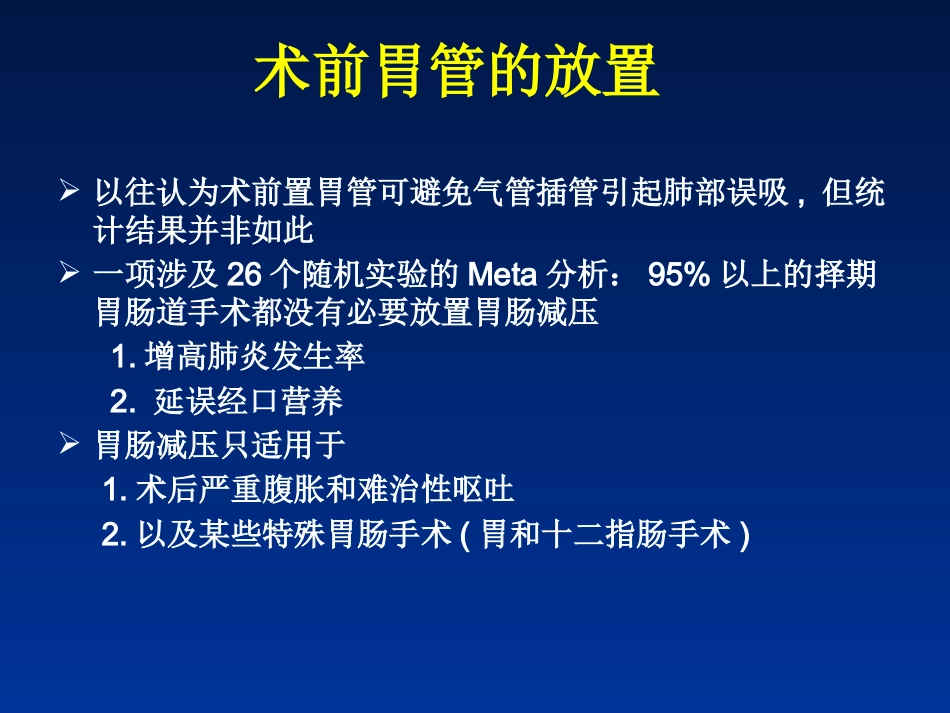 术前胃管的放置

➢ 以往认为术前置胃管可避免气管插管引起肺部误吸，但统计结果并非如此

➢ 一项涉及 26 个随机实验的 Meta 分析： 95% 以上的择期胃肠道手术都没有必要放置胃肠减压

1. 增高肺炎发生率

2. 延误经口营养

➢ 胃肠减压只适用于

1. 术后严重腹胀和难治性呕吐

2. 以及某些特殊胃肠手术 ( 胃和十二指肠手术 )